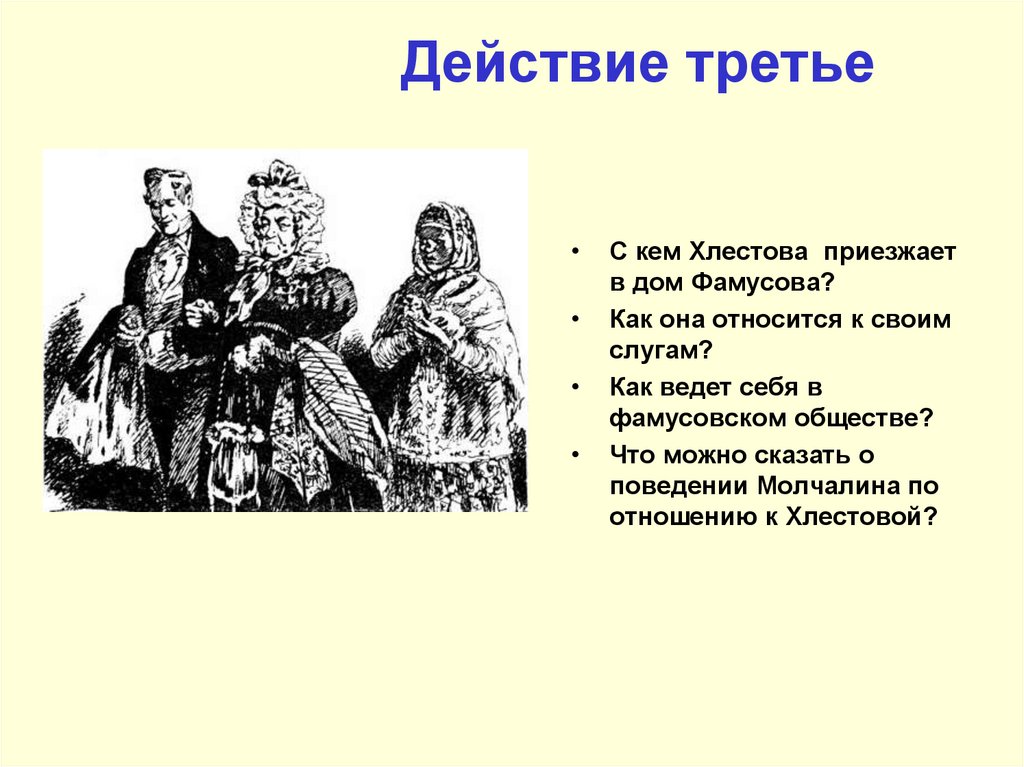 Действие третье

• С кем Хлестова приезжает в дом Фамусова?
• Как она относится к своим слугам?
• Как ведет себя в фамусовском обществе?
• Что можно сказать о поведении Молчалина по отношению к Хлестовой?